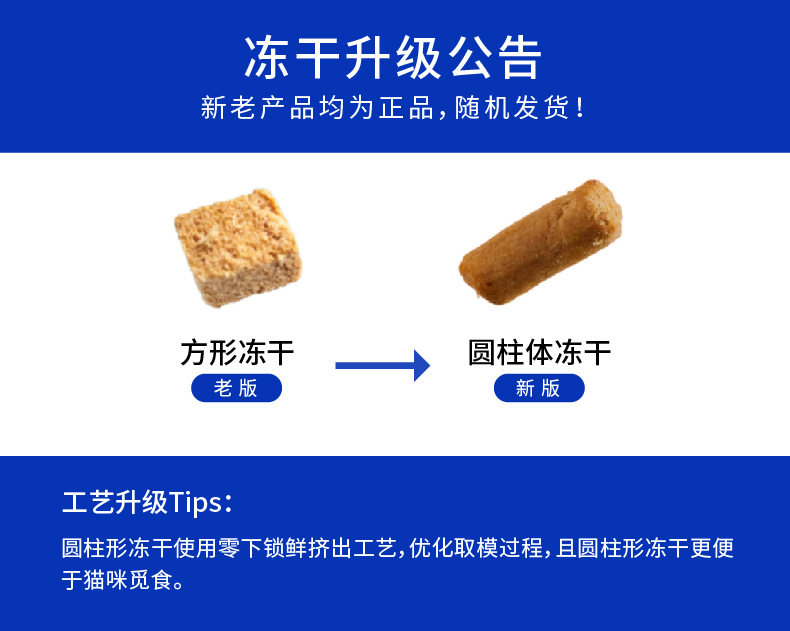 冻干升级公告

新老产品均为正品，随机发货！

方形冻干

老版

圆柱体冻干

新版

工艺升级Tips：

圆柱形冻干使用零下锁鲜挤出工艺，优化取模过程，且圆柱形冻干更便于猫咪觅食。